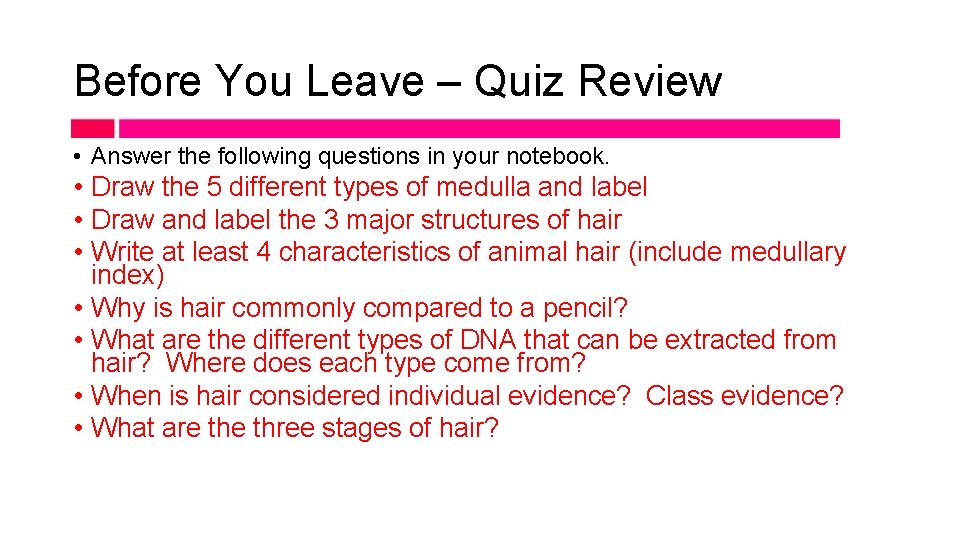 Before You Leave – Quiz Review

• Answer the following questions in your notebook.
• Draw the 5 different types of medulla and label
• Draw and label the 3 major structures of hair
• Write at least 4 characteristics of animal hair (include medullary index)
• Why is hair commonly compared to a pencil?
• What are the different types of DNA that can be extracted from hair? Where does each type come from?
• When is hair considered individual evidence? Class evidence?
• What are the three stages of hair?